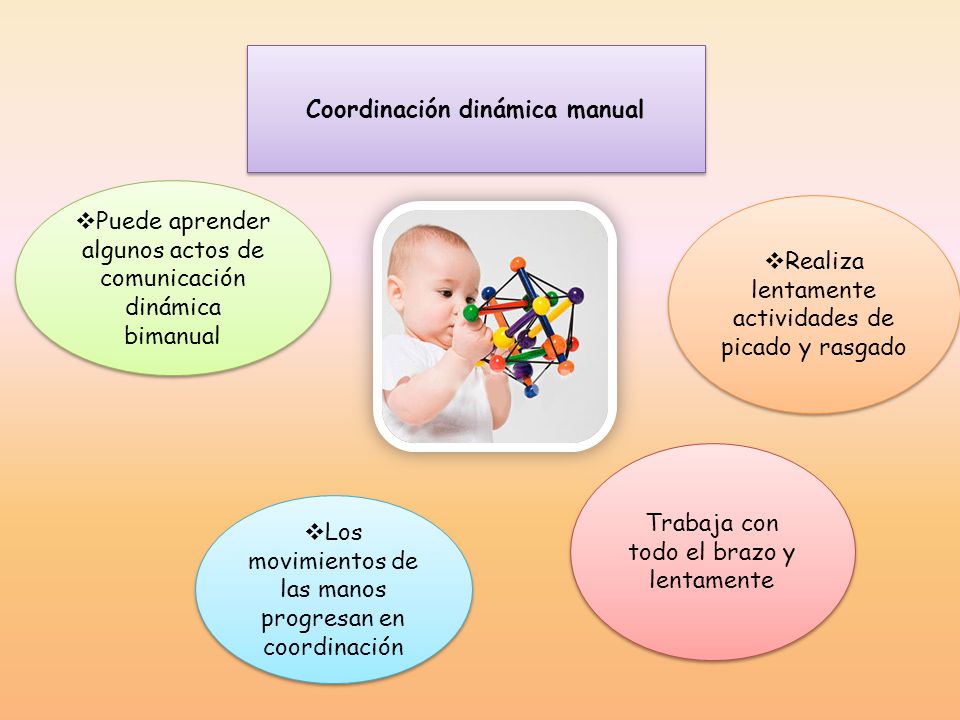 Coordinación dinámica manual

❖Puede aprender algunos actos de comunicación dinámica bimanual

❖Realiza lentamente actividades de picado y rasgado

❖Los movimientos de las manos progresan en coordinación

Trabaja con todo el brazo y lentamente